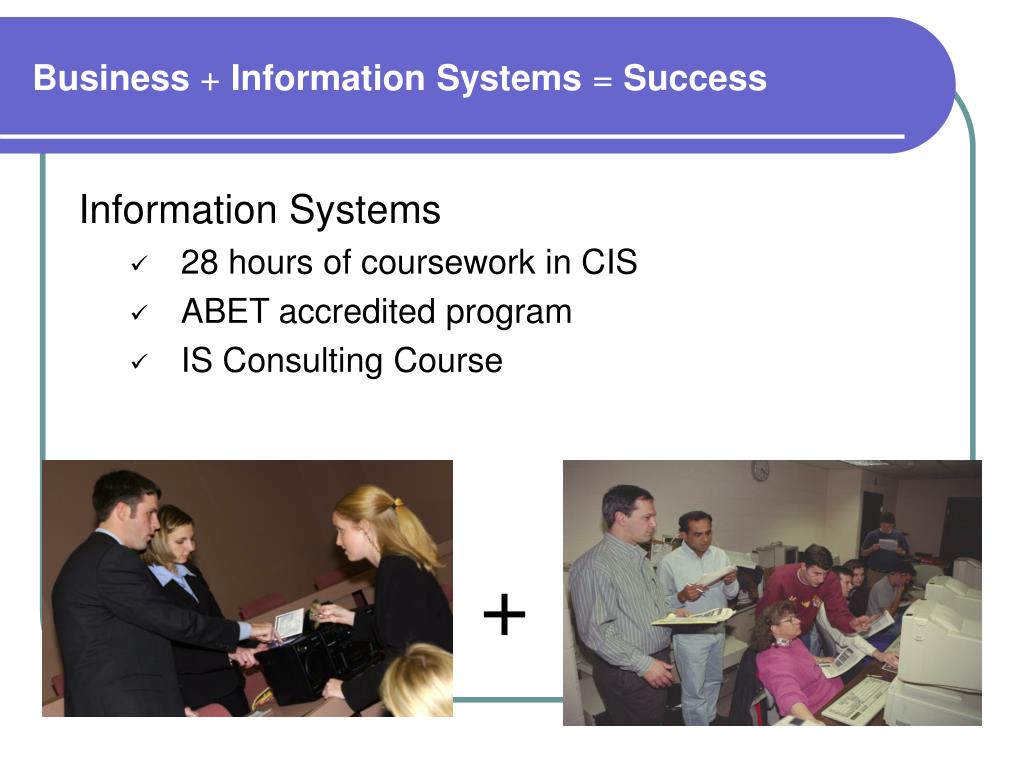 Business + Information Systems = Success

Information Systems

✓ 28 hours of coursework in CIS
✓ ABET accredited program
✓ IS Consulting Course

+